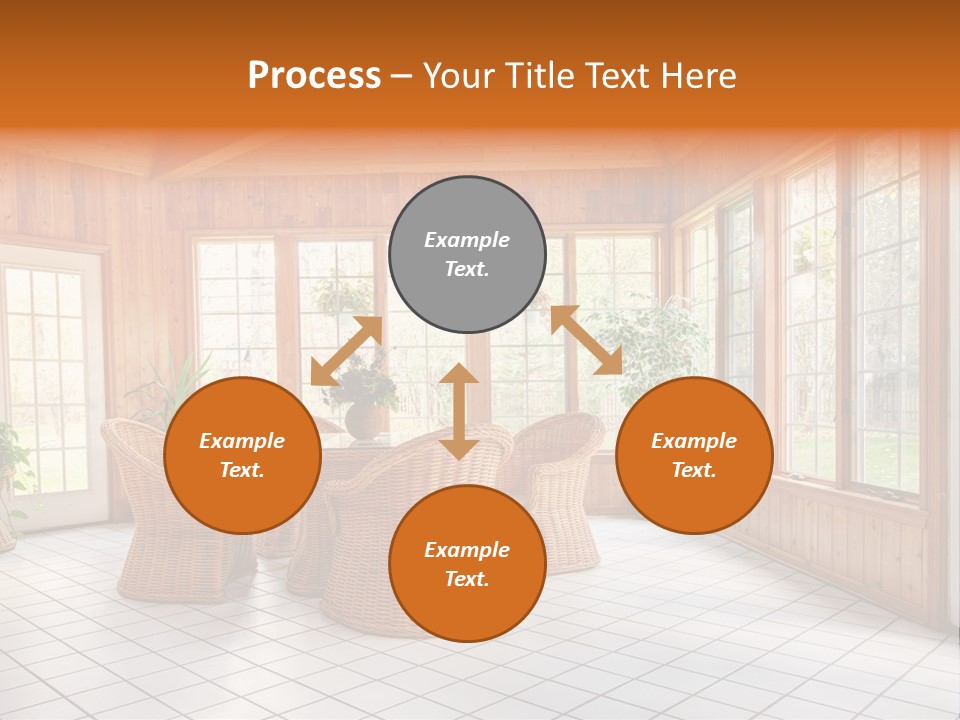 Process – Your Title Text Here

Example Text.

Example Text.

Example Text.

Example Text.